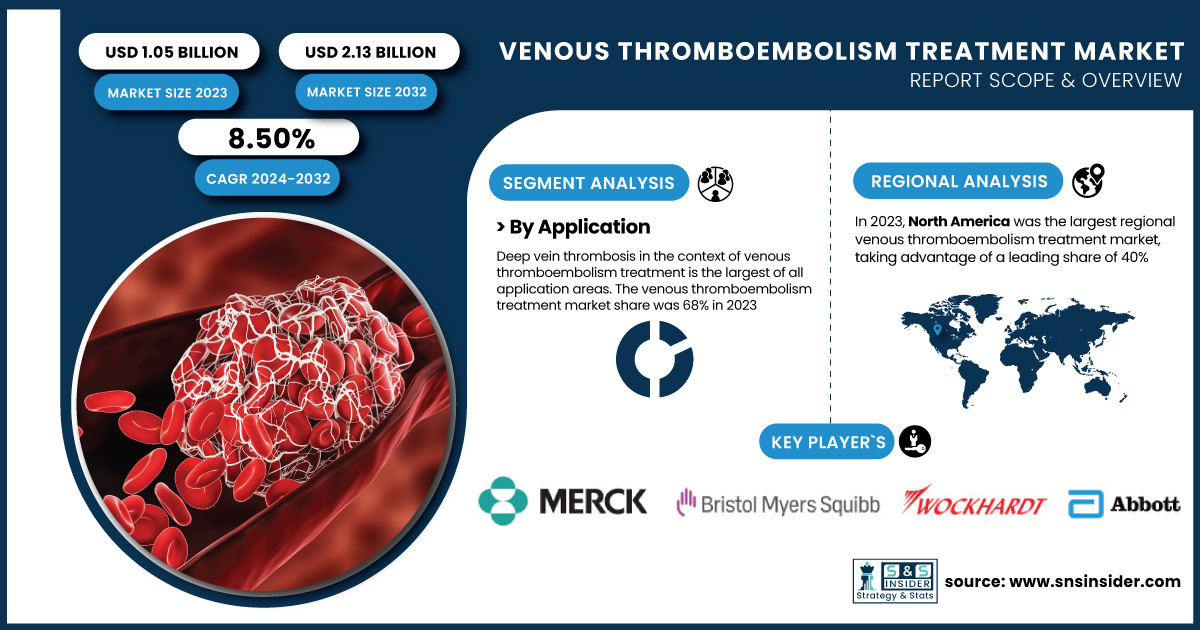 USD 1.05 BILLION

MARKET SIZE 2023

USD 2.13 BILLION

MARKET SIZE 2032

8.50%

CAGR 2024-2032

VENOUS THROMBOEMBOLISM TREATMENT MARKET

REPORT SCOPE & OVERVIEW

SEGMENT ANALYSIS

> By Application

Deep vein thrombosis in the context of venous thromboembolism treatment is the largest of all application areas. The venous thromboembolism treatment market share was 68% in 2023

REGIONAL ANALYSIS

In 2023, North America was the largest regional venous thromboembolism treatment market, taking advantage of a leading share of 40%

KEY PLAYER`S

MERCK

Bristol Myers Squibb

WOCKHARDT

Abbott

S&S INSIDER

Strategy & Stats

source: www.snsinsider.com